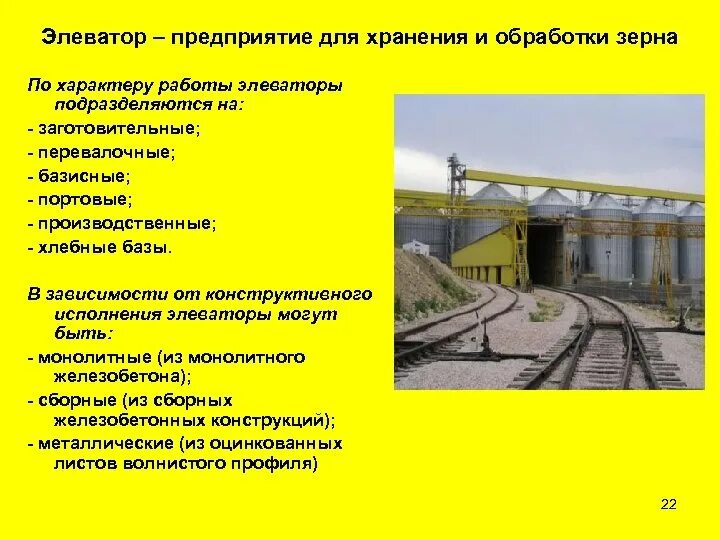 Элеватор – предприятие для хранения и обработки зерна

По характеру работы элеваторы подразделяются на:
- заготовительные;
- перевалочные;
- базисные;
- портовые;
- производственные;
- хлебные базы.

В зависимости от конструктивного исполнения элеваторы могут быть:
- монолитные (из монолитного железобетона);
- сборные (из сборных железобетонных конструкций);
- металлические (из оцинкованных листов волнистого профиля)

22